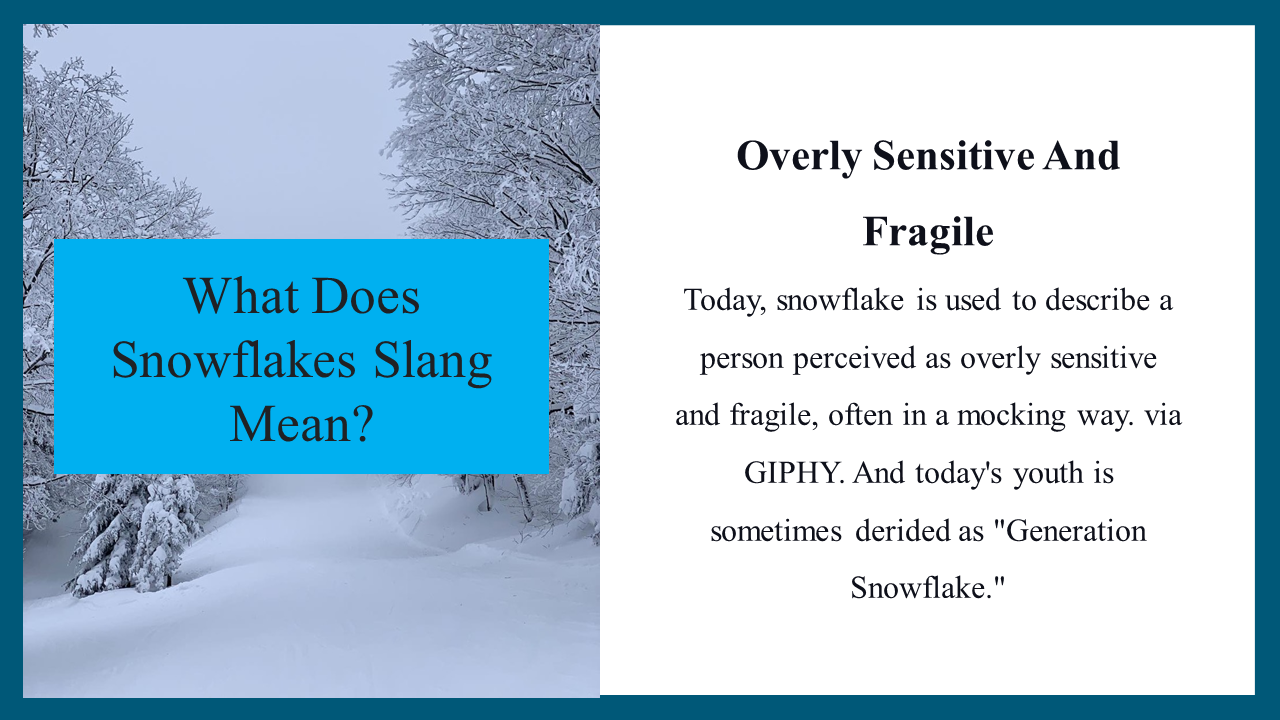 What Does Snowflakes Slang Mean?

Overly Sensitive And Fragile

Today, snowflake is used to describe a person perceived as overly sensitive and fragile, often in a mocking way. via GIPHY. And today's youth is sometimes derided as "Generation Snowflake."